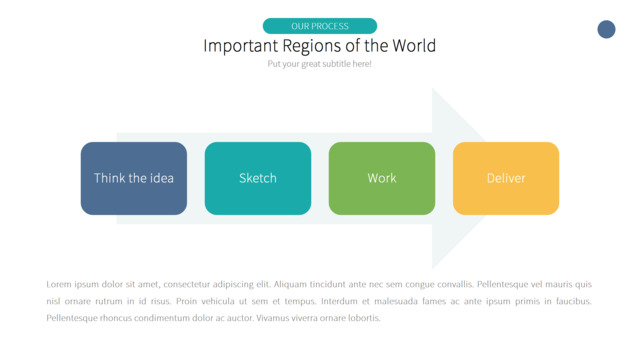 OUR PROCESS

Important Regions of the World

Put your great subtitle here!

Think the idea

Sketch

Work

Deliver

Lorem ipsum dolor sit amet, consectetur adipiscing elit. Aliquam tincidunt ante nec sem congue convallis. Pellentesque vel mauris quis nisl ornare rutrum in id risus. Proin vehicula ut sem et tempus. Interdum et malesuada fames ac ante ipsum primis in faucibus. Pellentesque rhoncus condimentum dolor ac auctor. Vivamus viverra ornare lobortis.